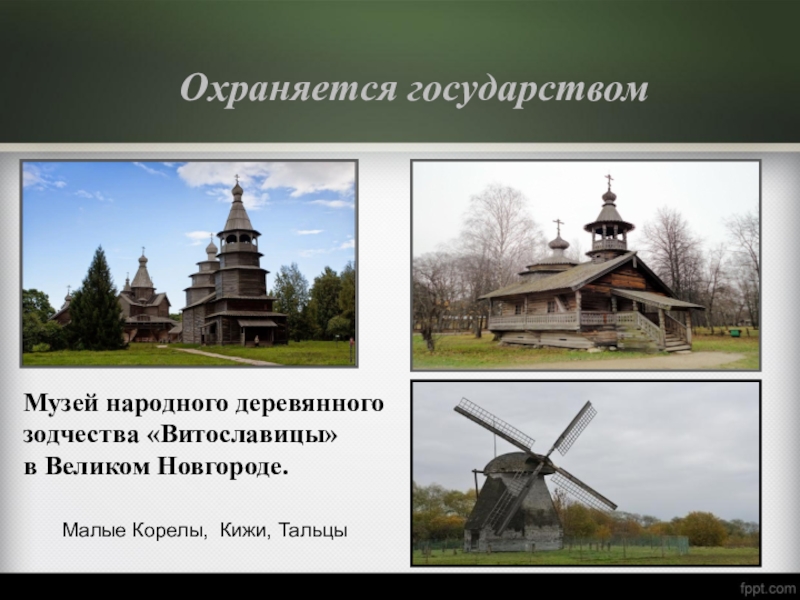 Охраняется государством

Музей народного деревянного зодчества «Витославицы» в Великом Новгороде.

Малые Корелы, Кижи, Тальцы

fppt.com